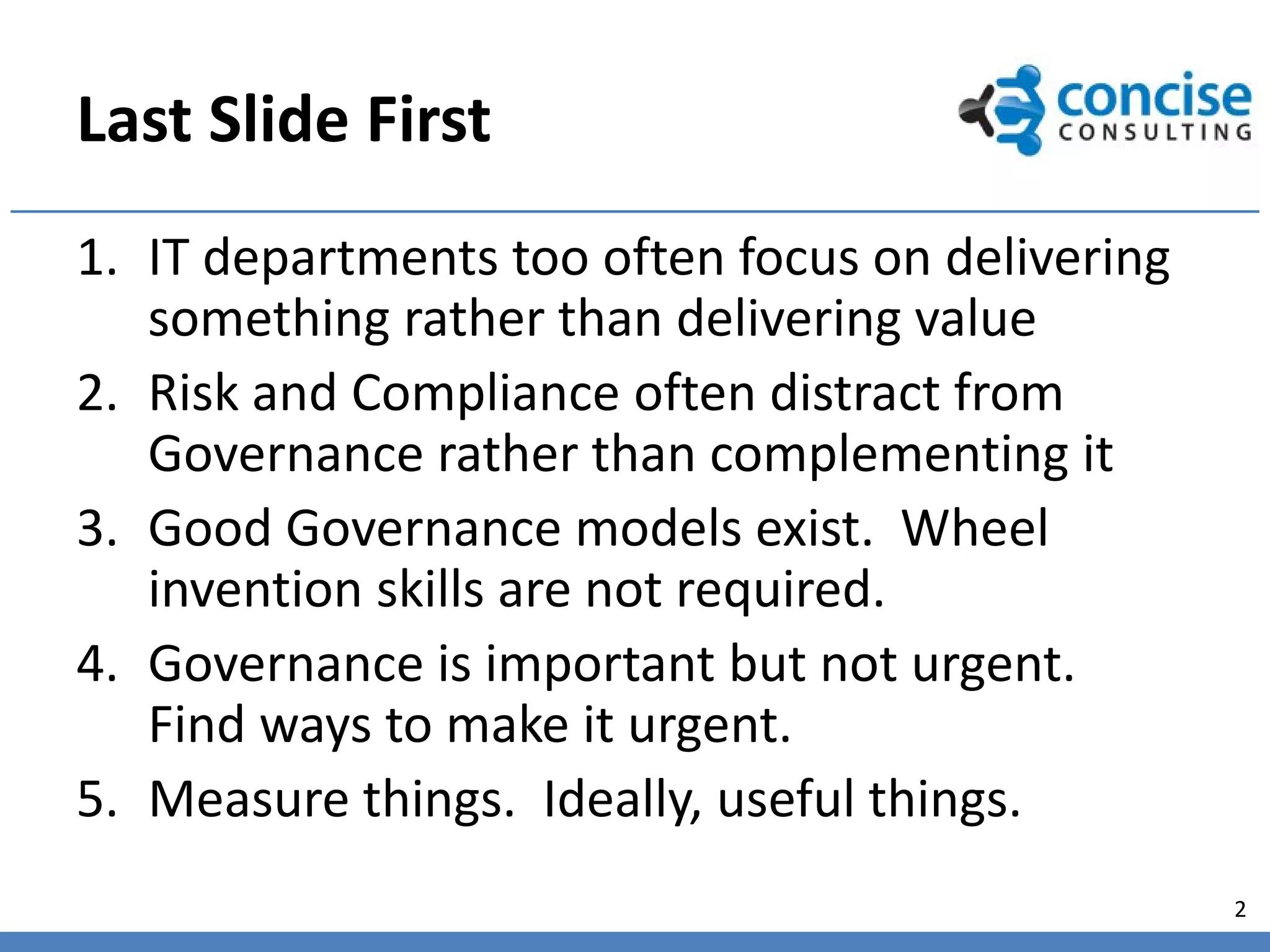 Last Slide First

concise CONSULTING

1. IT departments too often focus on delivering something rather than delivering value
2. Risk and Compliance often distract from Governance rather than complementing it
3. Good Governance models exist.  Wheel invention skills are not required.
4. Governance is important but not urgent. Find ways to make it urgent.
5. Measure things.  Ideally, useful things.

2